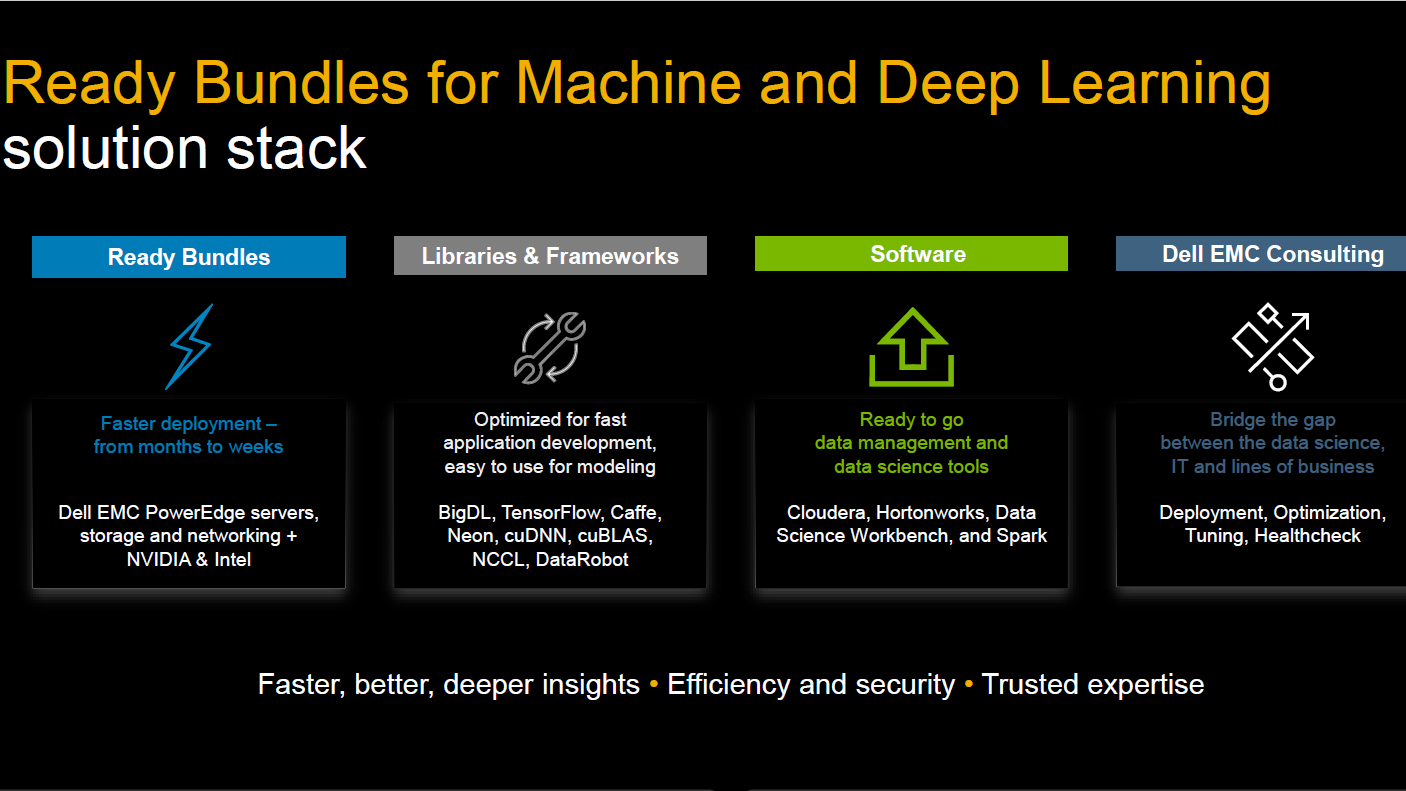 Ready Bundles for Machine and Deep Learning
solution stack

Ready Bundles

Faster deployment – from months to weeks

Dell EMC PowerEdge servers, storage and networking + NVIDIA & Intel

Libraries & Frameworks

Optimized for fast application development, easy to use for modeling

BigDL, TensorFlow, Caffe, Neon, cuDNN, cuBLAS, NCCL, DataRobot

Software

Ready to go data management and data science tools

Cloudera, Hortonworks, Data Science Workbench, and Spark

Dell EMC Consulting

Bridge the gap between the data science, IT and lines of business

Deployment, Optimization, Tuning, Healthcheck

Faster, better, deeper insights • Efficiency and security • Trusted expertise